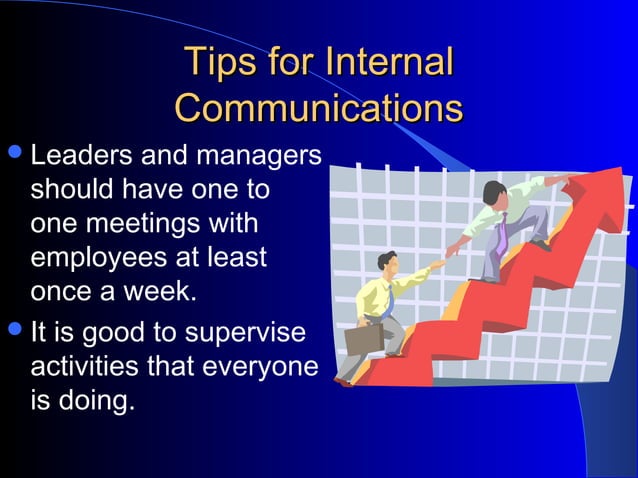 Tips for Internal Communications

- Leaders and managers should have one to one meetings with employees at least once a week.
- It is good to supervise activities that everyone is doing.